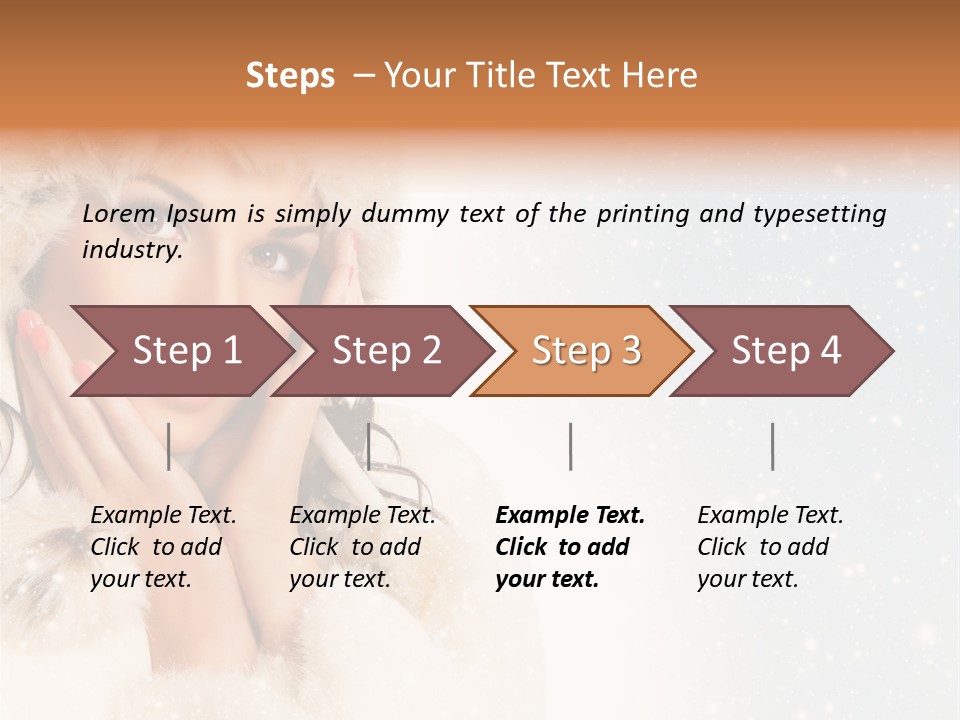 Steps – Your Title Text Here

Lorem Ipsum is simply dummy text of the printing and typesetting industry.

Step 1

Step 2

Step 3

Step 4

Example Text. Click to add your text.

Example Text. Click to add your text.

Example Text. Click to add your text.

Example Text. Click to add your text.